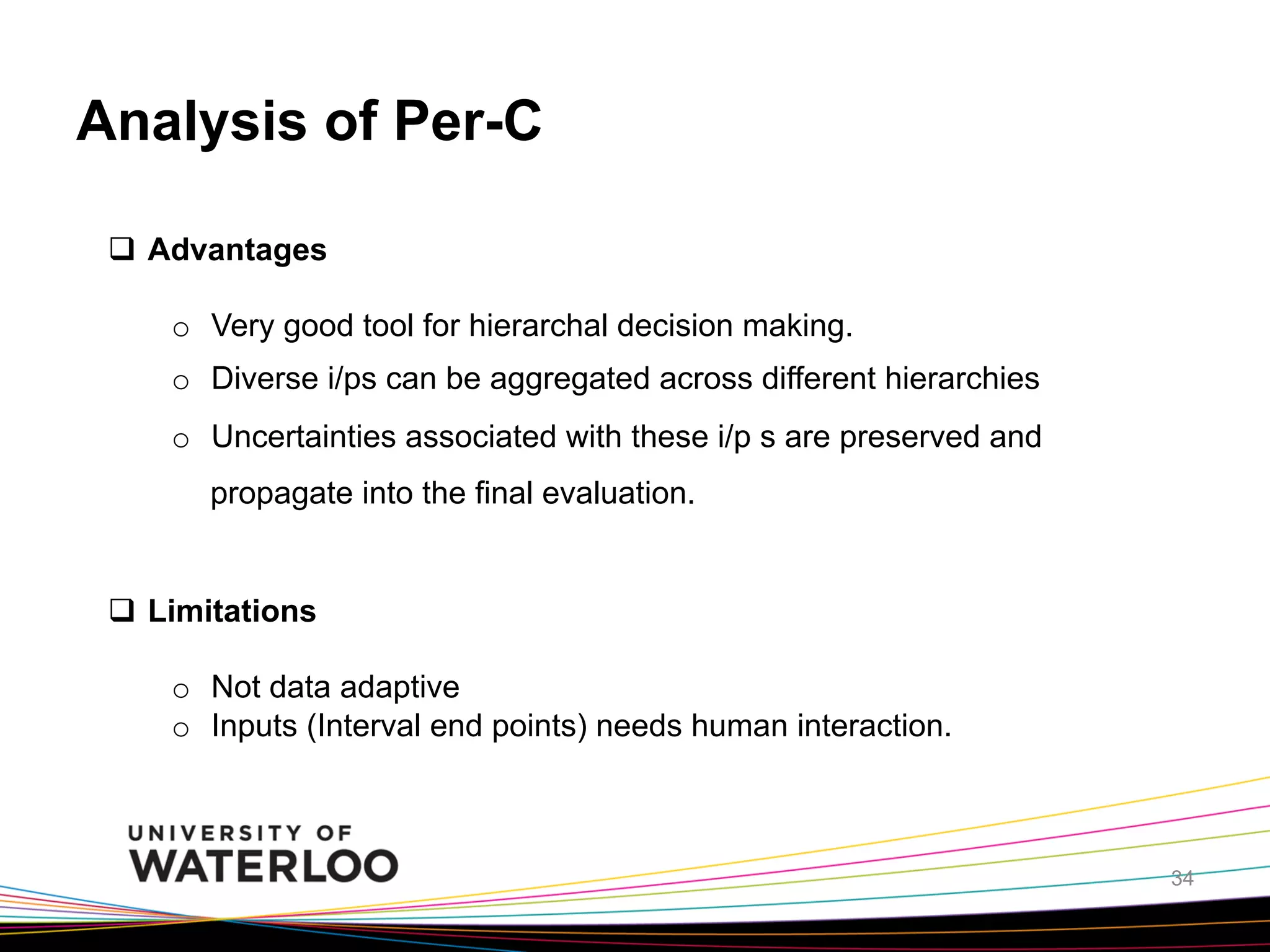 Analysis of Per-C

❑ Advantages

o Very good tool for hierarchal decision making.

o Diverse i/ps can be aggregated across different hierarchies

o Uncertainties associated with these i/p s are preserved and propagate into the final evaluation.

❑ Limitations

o Not data adaptive

o Inputs (Interval end points) needs human interaction.

UNIVERSITY OF WATERLOO

34